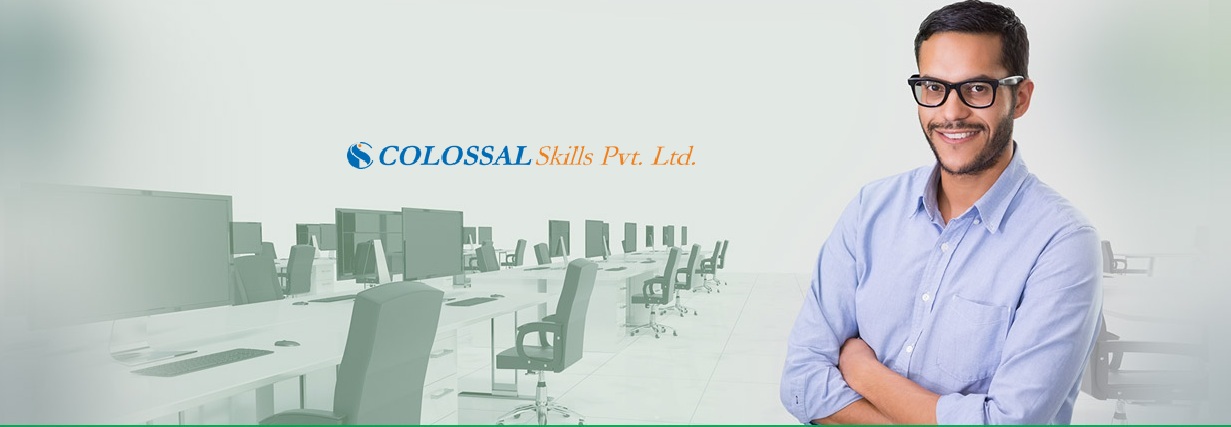 COLOSSAL Skills Pvt. Ltd.